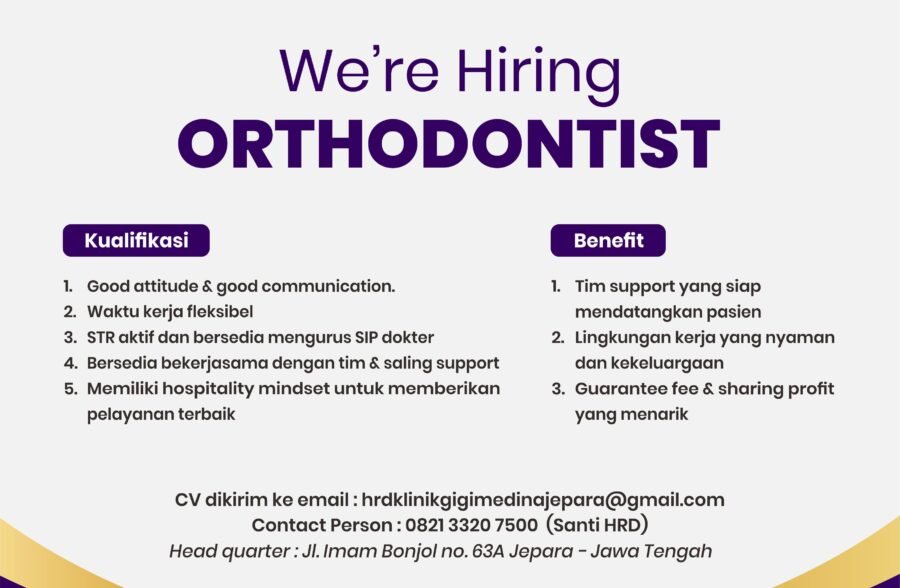 We're Hiring
ORTHODONTIST

Kualifikasi

1. Good attitude & good communication.
2. Waktu kerja fleksibel
3. STR aktif dan bersedia mengurus SIP dokter
4. Bersedia bekerjasama dengan tim & saling support
5. Memiliki hospitality mindset untuk memberikan pelayanan terbaik

Benefit

1. Tim support yang siap mendatangkan pasien
2. Lingkungan kerja yang nyaman dan kekeluargaan
3. Guarantee fee & sharing profit yang menarik

CV dikirim ke email : hrdklinikgigimedinajepara@gmail.com
Contact Person : 0821 3320 7500 (Santi HRD)
Head quarter : Jl. Imam Bonjol no. 63A Jepara - Jawa Tengah